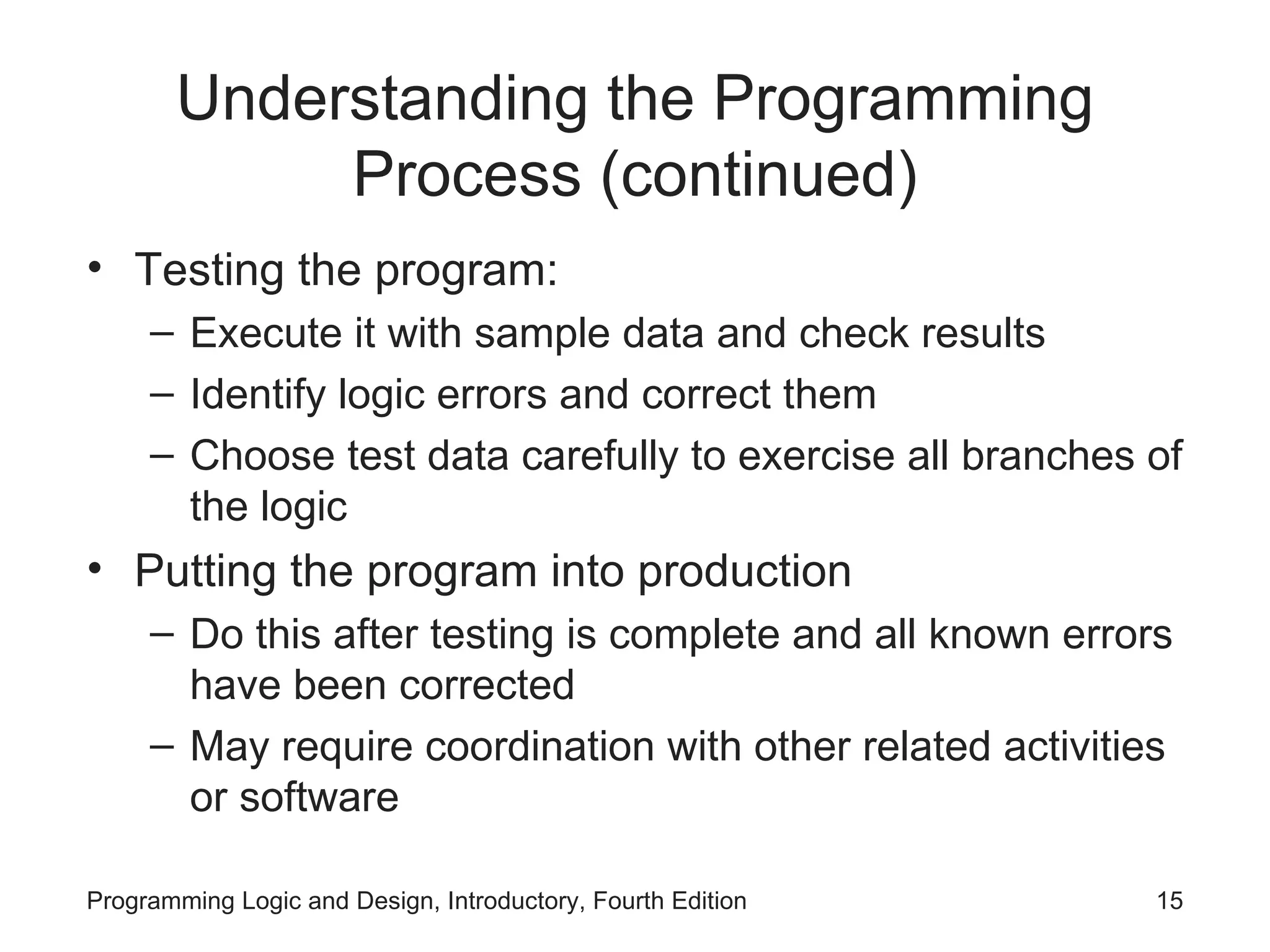 Understanding the Programming Process (continued)

• Testing the program:
– Execute it with sample data and check results
– Identify logic errors and correct them
– Choose test data carefully to exercise all branches of the logic
• Putting the program into production
– Do this after testing is complete and all known errors have been corrected
– May require coordination with other related activities or software

Programming Logic and Design, Introductory, Fourth Edition
15